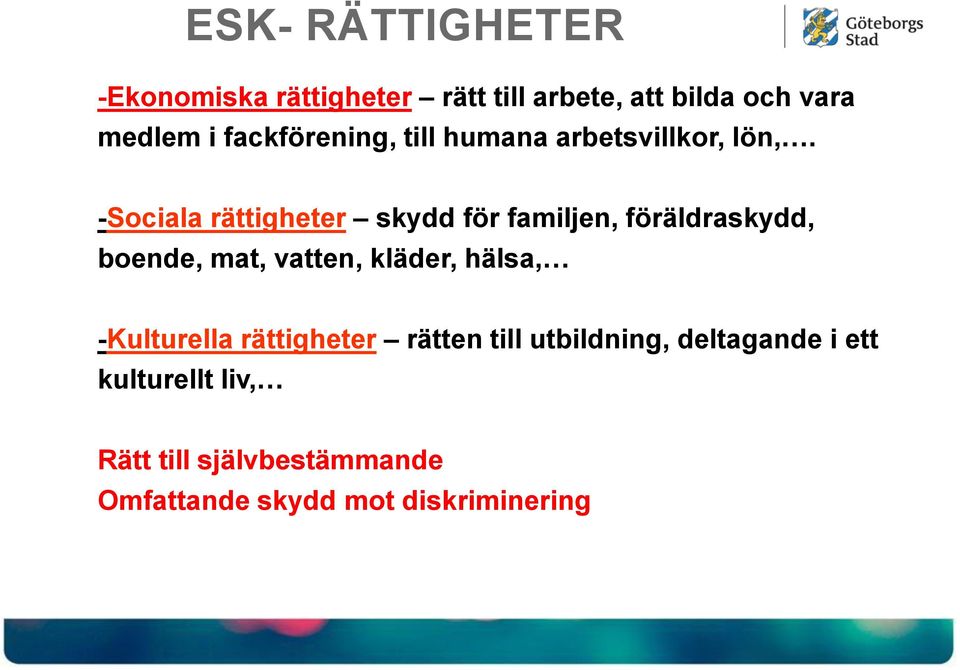 ESK- RÄTTIGHETER

Göteborgs Stad

-Ekonomiska rättigheter – rätt till arbete, att bilda och vara medlem i fackförening, till humana arbetsvillkor, lön,….

-Sociala rättigheter – skydd för familjen, föräldraskydd, boende, mat, vatten, kläder, hälsa,…

-Kulturella rättigheter – rätten till utbildning, deltagande i ett kulturellt liv,…

Rätt till självbestämmande
Omfattande skydd mot diskriminering